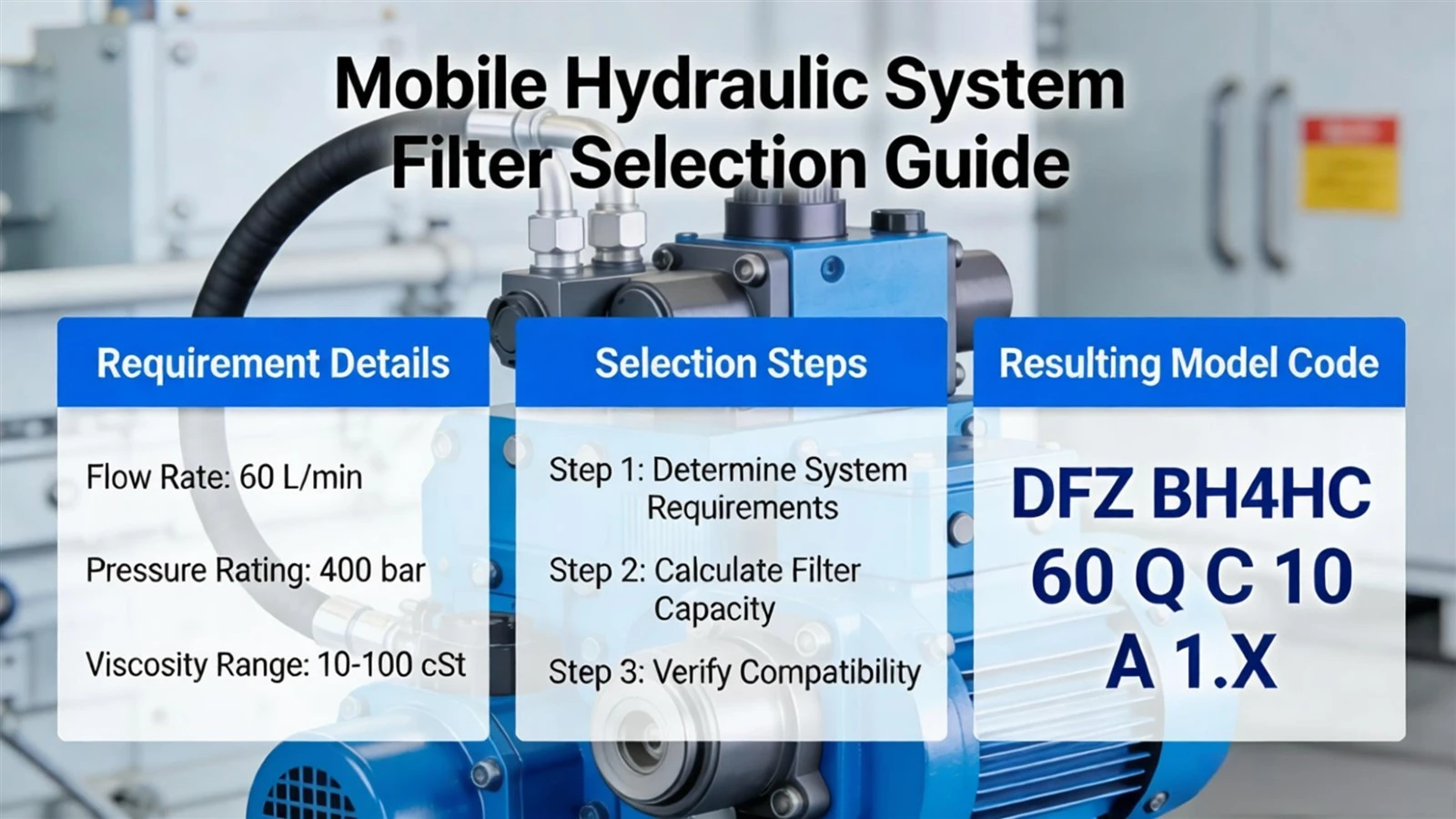 Mobile Hydraulic System Filter Selection Guide

Requirement Details

Flow Rate: 60 L/min

Pressure Rating: 400 bar

Viscosity Range: 10-100 cSt

Selection Steps

Step 1: Determine System Requirements

Step 2: Calculate Filter Capacity

Step 3: Verify Compatibility

Resulting Model Code

DFZ BH4HC 60 Q C 10 A 1.X